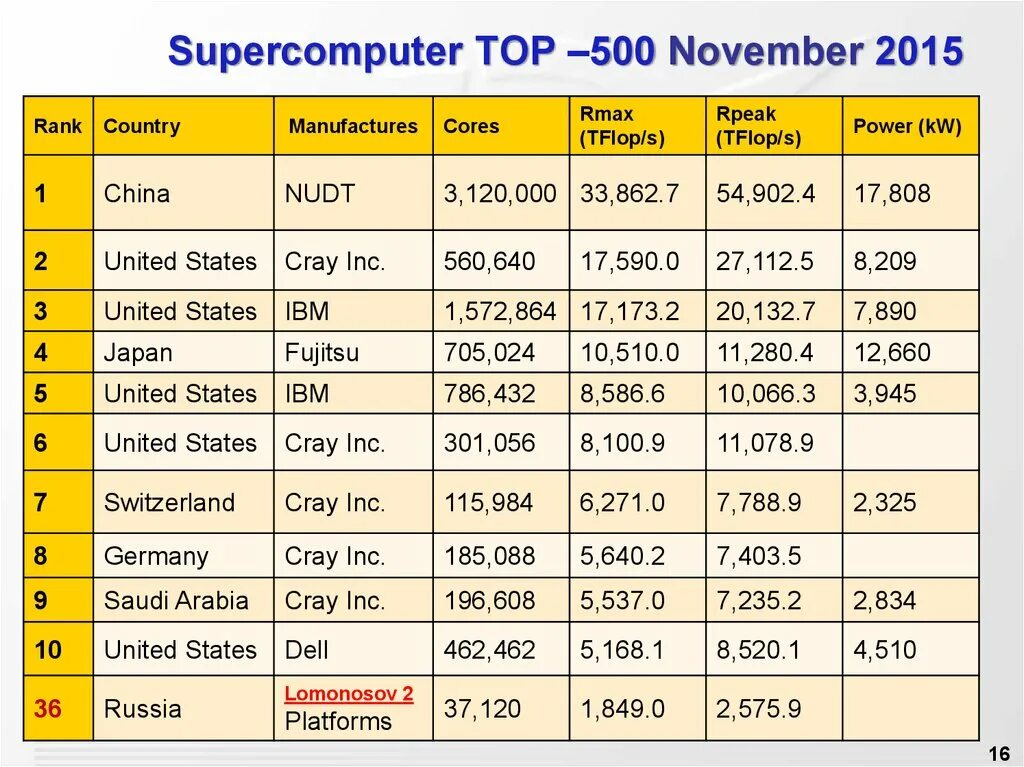 Supercomputer TOP –500 November 2015

| Rank | Country | Manufactures | Cores | Rmax (TFlop/s) | Rpeak (TFlop/s) | Power (kW) |
|---|---|---|---|---|---|---|
| 1 | China | NUDT | 3,120,000 | 33,862.7 | 54,902.4 | 17,808 |
| 2 | United States | Cray Inc. | 560,640 | 17,590.0 | 27,112.5 | 8,209 |
| 3 | United States | IBM | 1,572,864 | 17,173.2 | 20,132.7 | 7,890 |
| 4 | Japan | Fujitsu | 705,024 | 10,510.0 | 11,280.4 | 12,660 |
| 5 | United States | IBM | 786,432 | 8,586.6 | 10,066.3 | 3,945 |
| 6 | United States | Cray Inc. | 301,056 | 8,100.9 | 11,078.9 | |
| 7 | Switzerland | Cray Inc. | 115,984 | 6,271.0 | 7,788.9 | 2,325 |
| 8 | Germany | Cray Inc. | 185,088 | 5,640.2 | 7,403.5 | |
| 9 | Saudi Arabia | Cray Inc. | 196,608 | 5,537.0 | 7,235.2 | 2,834 |
| 10 | United States | Dell | 462,462 | 5,168.1 | 8,520.1 | 4,510 |
| 36 | Russia | Lomonosov 2 Platforms | 37,120 | 1,849.0 | 2,575.9 | |

16